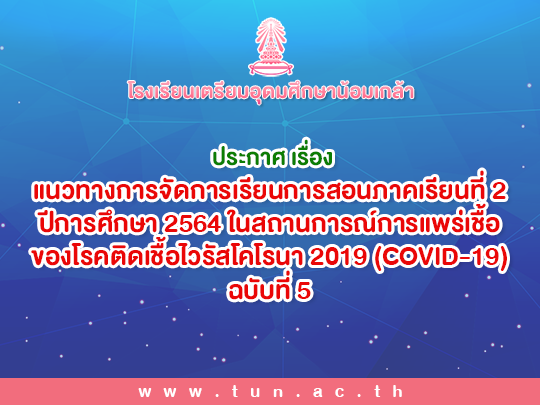 โรงเรียนเตรียมอุดมศึกษาน้อมเกล้า

ประกาศ เรื่อง
แนวทางการจัดการเรียนการสอนภาคเรียนที่ 2 ปีการศึกษา 2564 ในสถานการณ์การแพร่เชื้อของโรคติดเชื้อไวรัสโคโรนา 2019 (COVID-19) ฉบับที่ 5

www.tun.ac.th